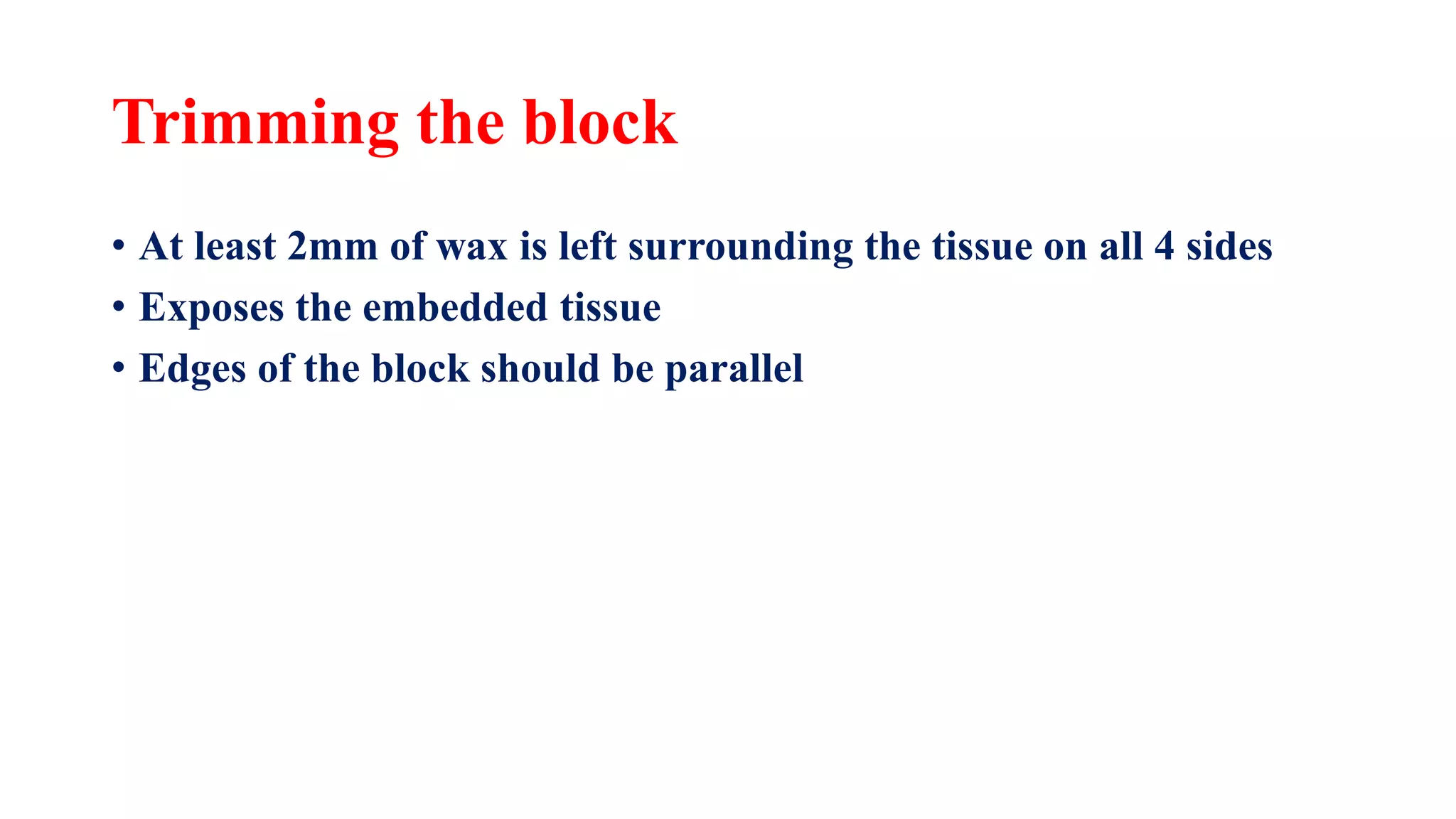 Trimming the block

• At least 2mm of wax is left surrounding the tissue on all 4 sides
• Exposes the embedded tissue
• Edges of the block should be parallel